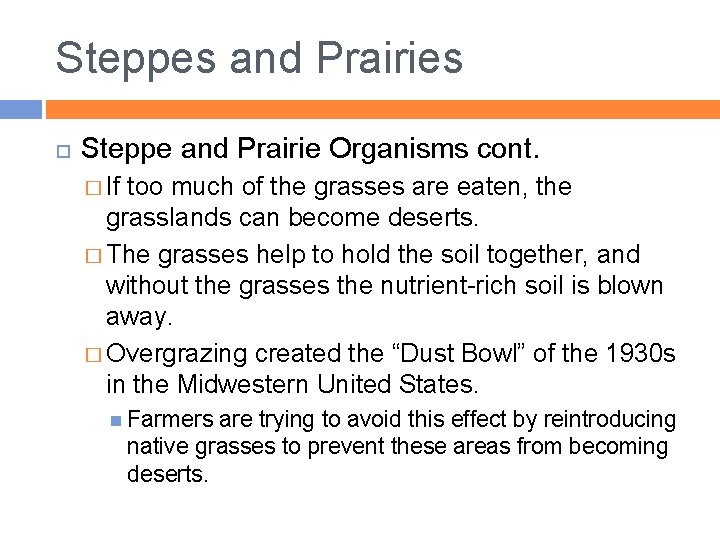 Steppes and Prairies

Steppe and Prairie Organisms cont.

If too much of the grasses are eaten, the grasslands can become deserts.

The grasses help to hold the soil together, and without the grasses the nutrient-rich soil is blown away.

Overgrazing created the “Dust Bowl” of the 1930s in the Midwestern United States.

Farmers are trying to avoid this effect by reintroducing native grasses to prevent these areas from becoming deserts.